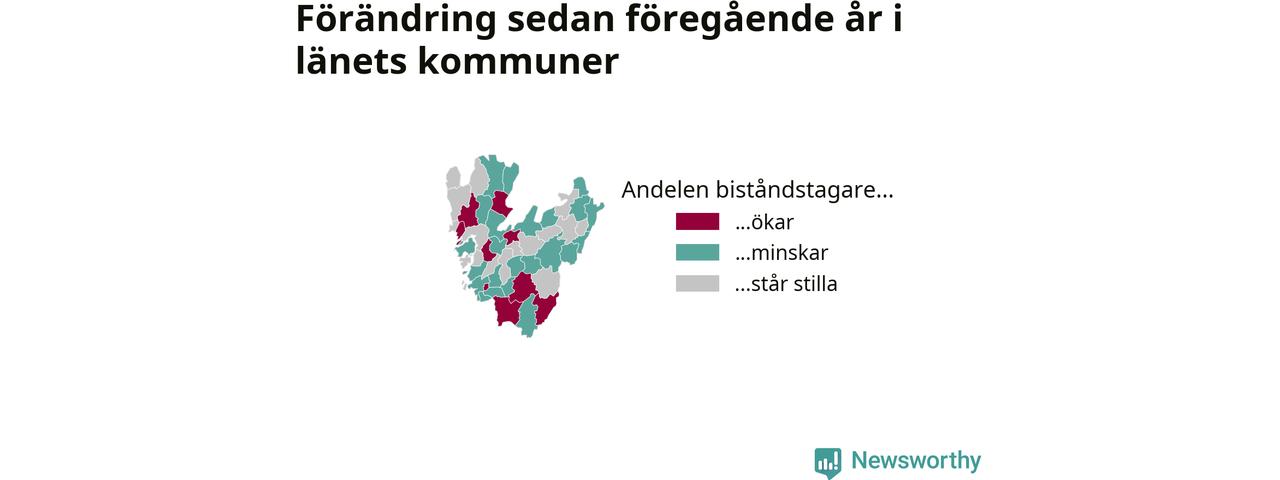 Förändring sedan föregående år i länets kommuner

Andelen biståndstagare...
...ökar
...minskar
...står stilla

Newsworthy